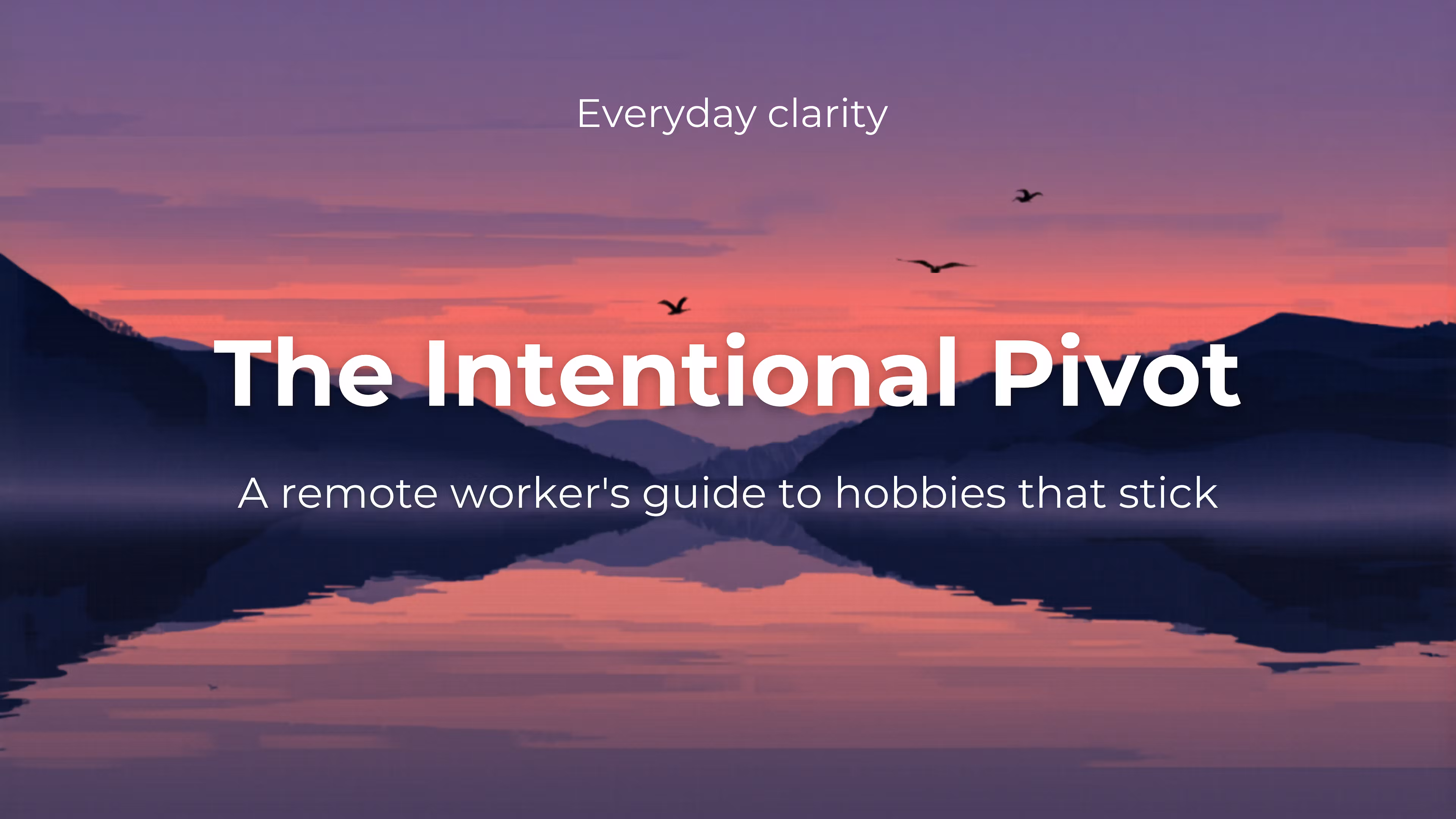 Everyday clarity

The Intentional Pivot

A remote worker's guide to hobbies that stick